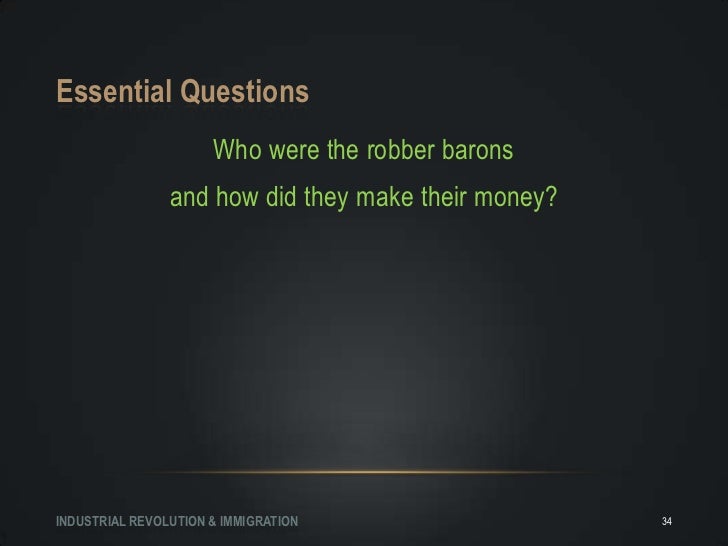 Essential Questions

Who were the robber barons
and how did they make their money?

INDUSTRIAL REVOLUTION & IMMIGRATION

34